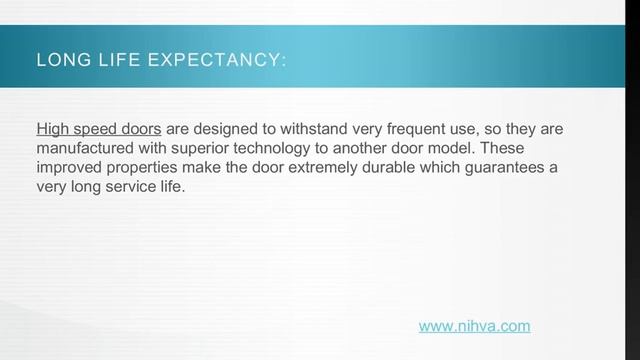 LONG LIFE EXPECTANCY:

High speed doors are designed to withstand very frequent use, so they are manufactured with superior technology to another door model. These improved properties make the door extremely durable which guarantees a very long service life.

www.nihva.com